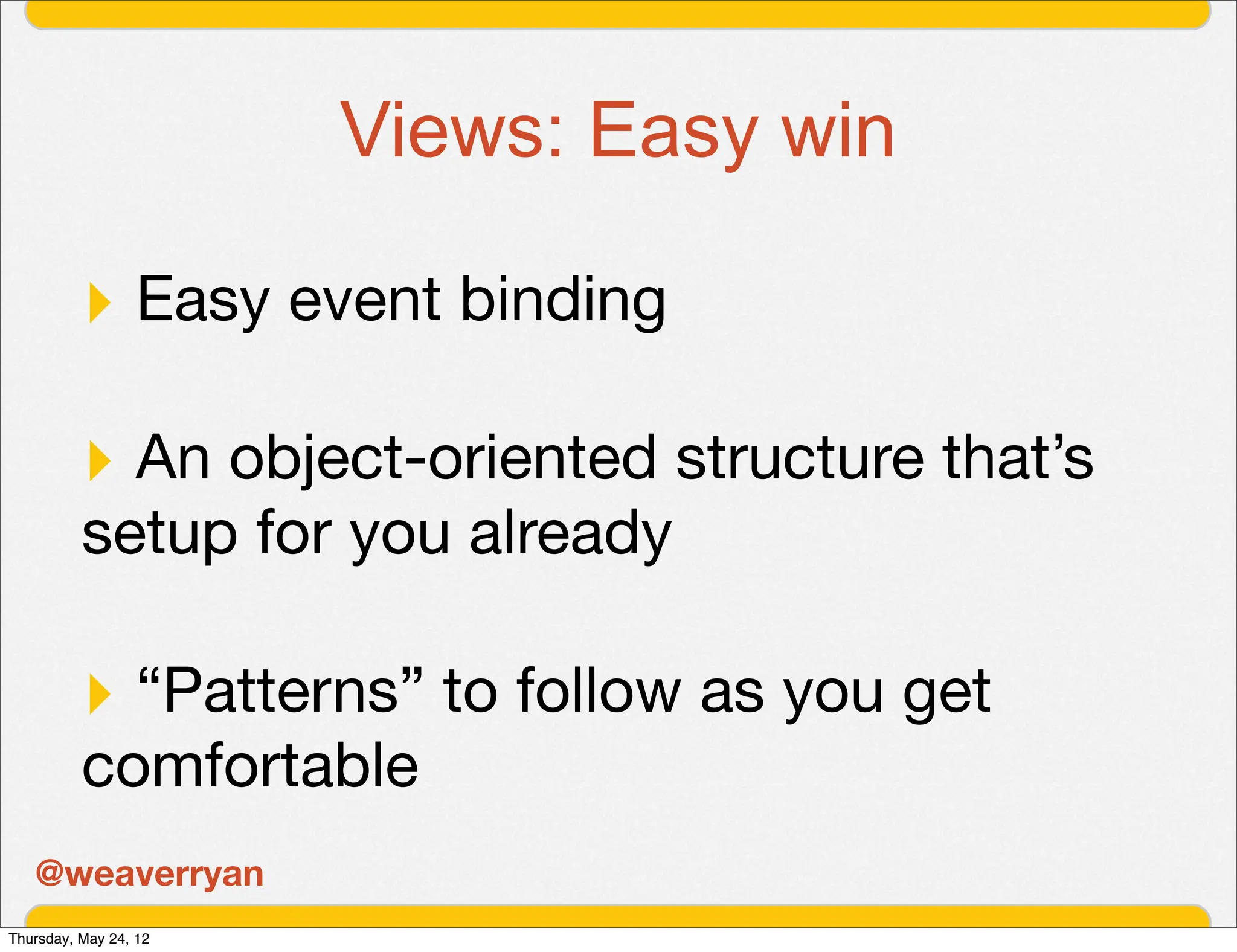 Views: Easy win

Easy event binding

An object-oriented structure that’s setup for you already

“Patterns” to follow as you get comfortable

@weaverryan

Thursday, May 24, 12